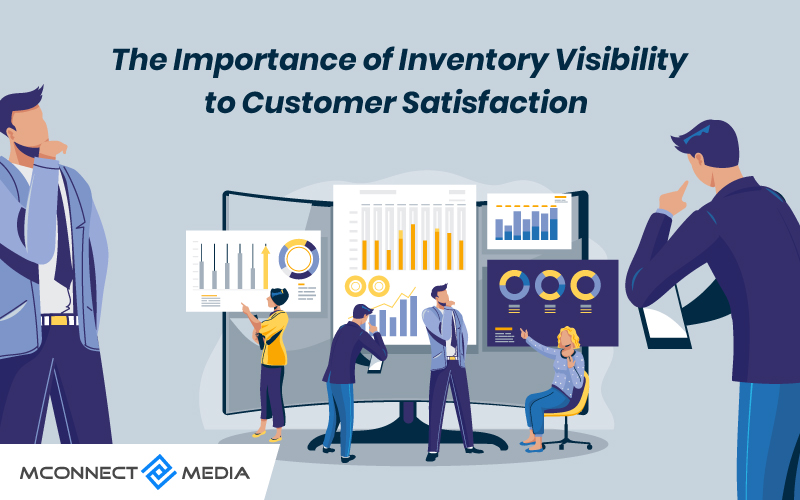 The Importance of Inventory Visibility to Customer Satisfaction

MCONNECT MEDIA